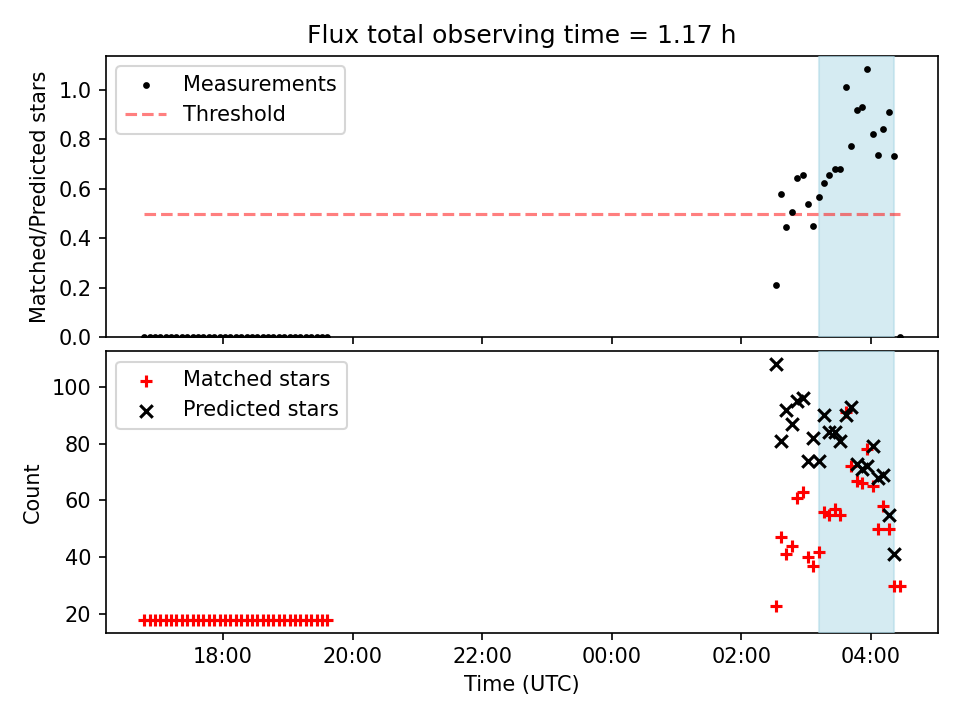 Flux total observing time = 1.17 h

Measurements
Threshold

Matched/Predicted stars

1.0
0.8
0.6
0.4
0.2
0.0

Matched stars
Predicted stars

Count

100
80
60
40
20

18:00
20:00
22:00
00:00
02:00
04:00

Time (UTC)